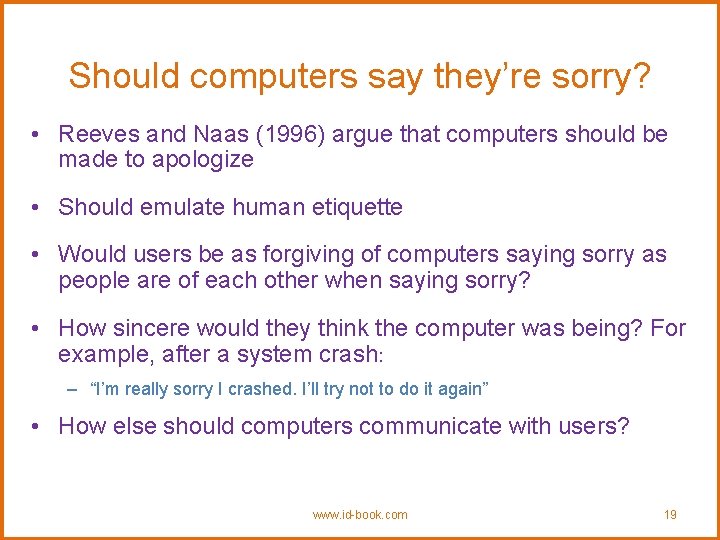 Should computers say they're sorry?

• Reeves and Naas (1996) argue that computers should be made to apologize

• Should emulate human etiquette

• Would users be as forgiving of computers saying sorry as people are of each other when saying sorry?

• How sincere would they think the computer was being? For example, after a system crash:

– "I'm really sorry I crashed. I'll try not to do it again"

• How else should computers communicate with users?

www.id-book.com

19